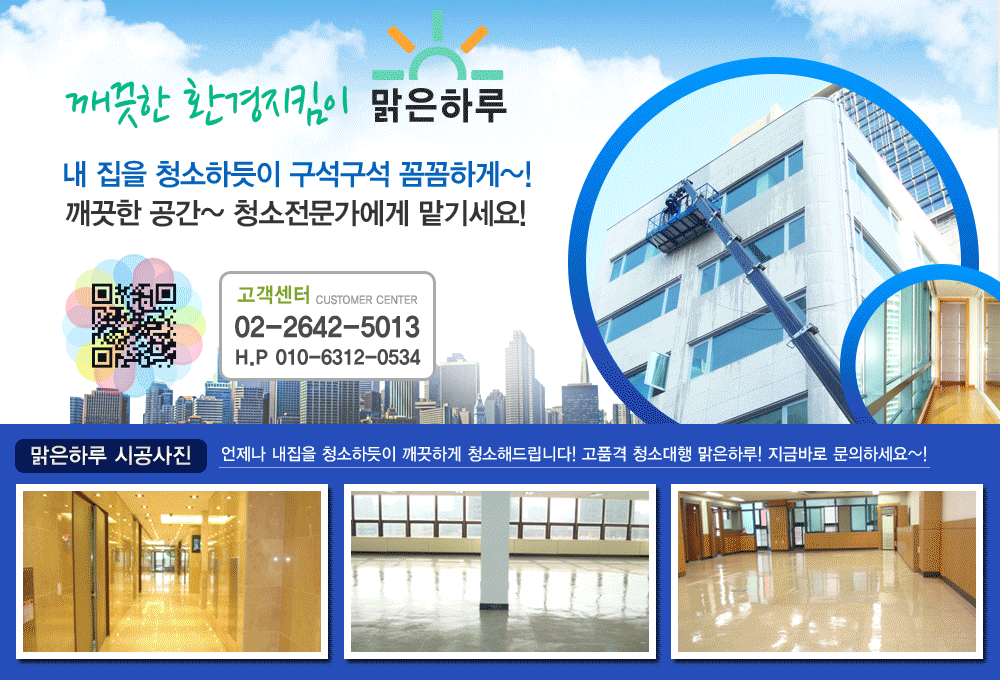 깨끗한 환경지킴이 맑은하루

내 집을 청소하듯이 구석구석 꼼꼼하게~!
깨끗한 공간~ 청소전문가에게 맡기세요!

고객센터 CUSTOMER CENTER
02-2642-5013
H.P 010-6312-0534

맑은하루 시공사진

언제나 내집을 청소하듯이 깨끗하게 청소해드립니다! 고품격 청소대행 맑은하루! 지금바로 문의하세요~!